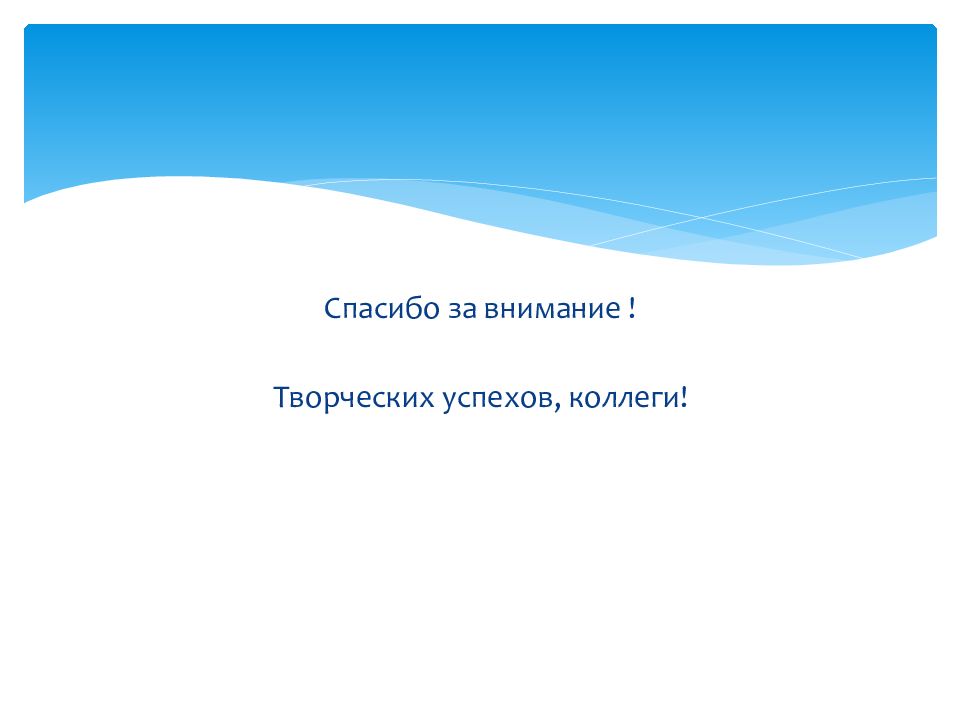 Спасибо за внимание !

Творческих успехов, коллеги!